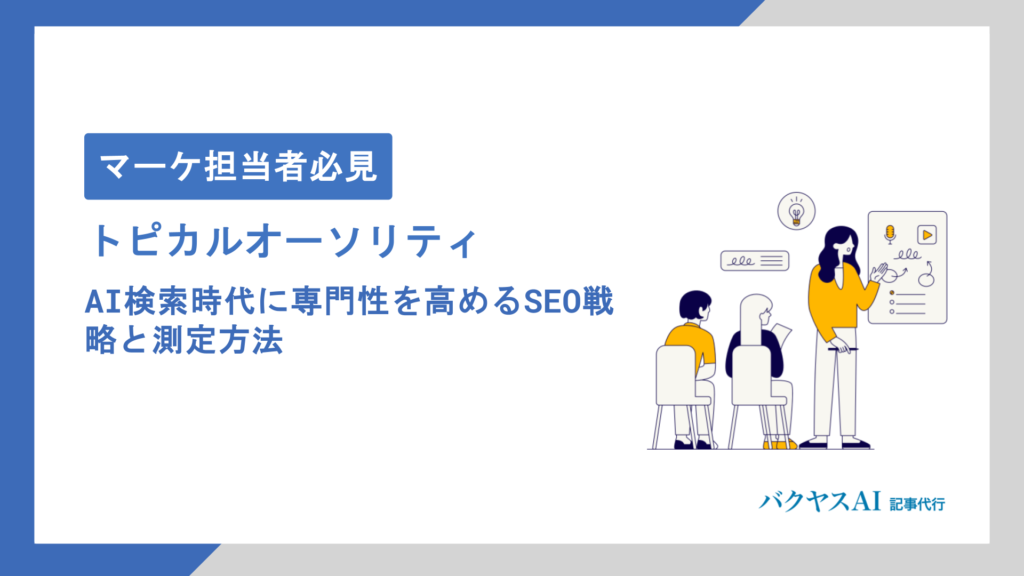 マーケ担当者必見

トピカルオーソリティ

AI検索時代に専門性を高めるSEO戦略と測定方法

バクヤスAI 記事代行